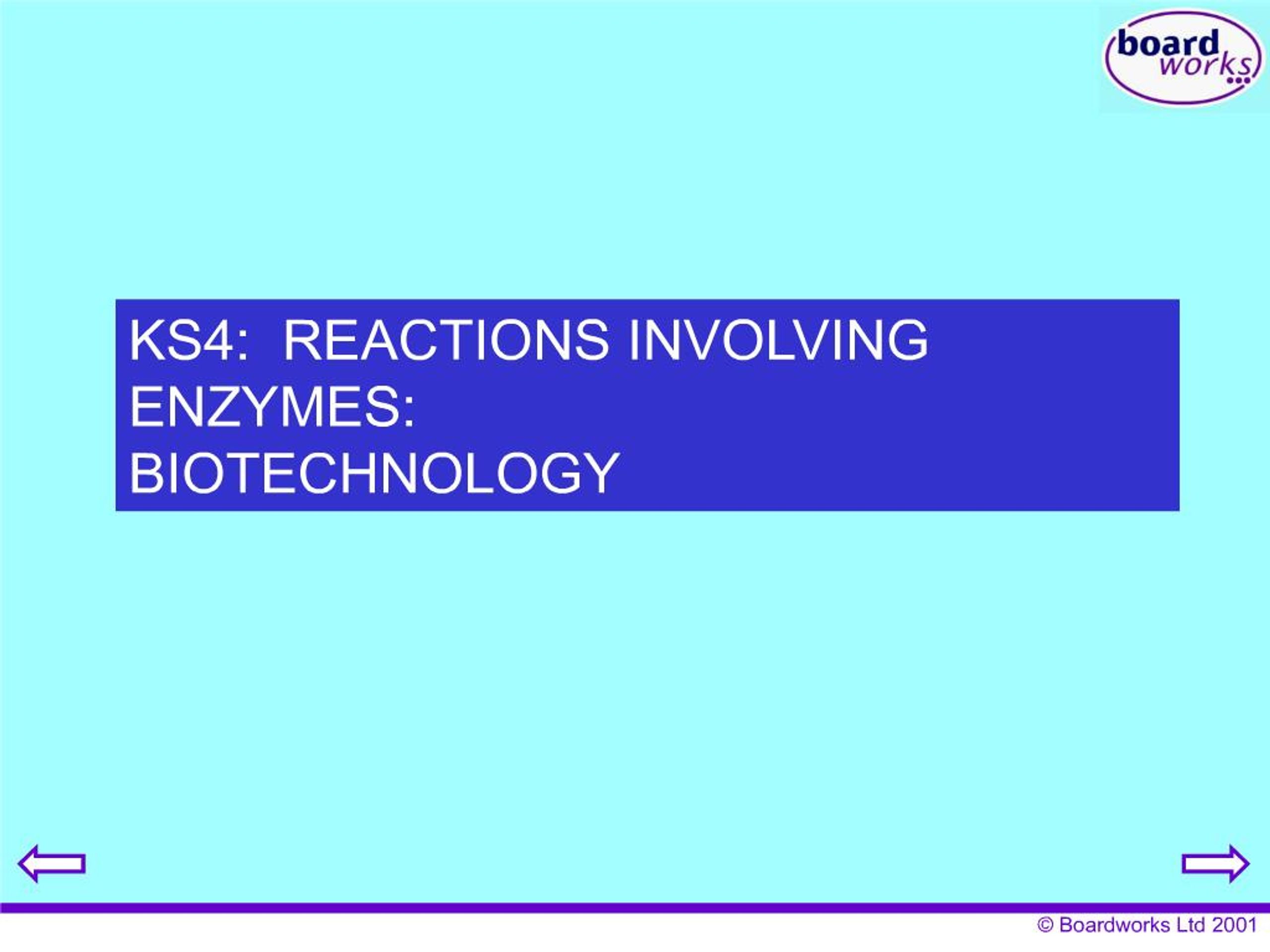 board works

KS4: REACTIONS INVOLVING ENZYMES: BIOTECHNOLOGY

© Boardworks Ltd 2001